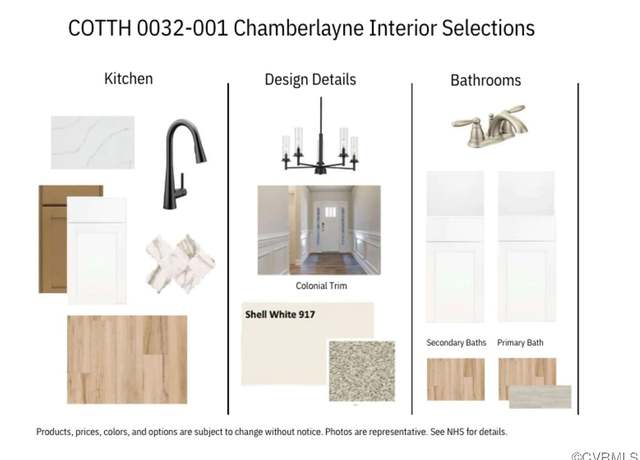 COTTH 0032-001 Chamberlayne Interior Selections

Kitchen

Design Details

Colonial Trim

Shell White 917

Bathrooms

Secondary Baths

Primary Bath

Products, prices, colors, and options are subject to change without notice. Photos are representative. See NHS for details.

©CVRMLS